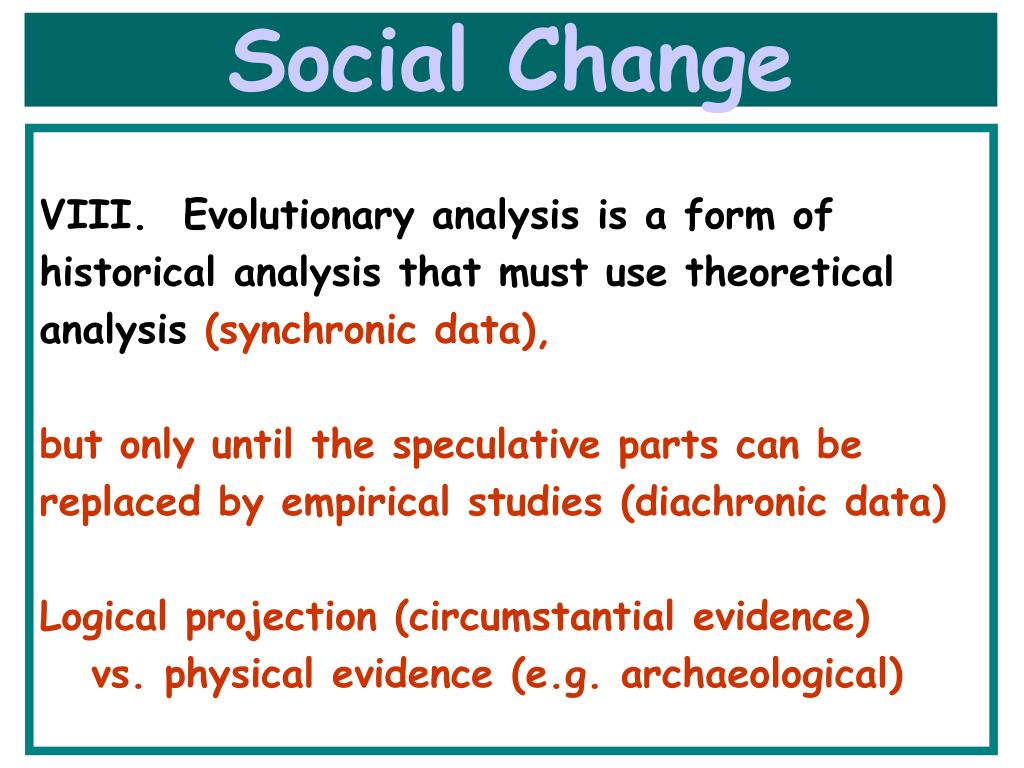 Social Change

VIII. Evolutionary analysis is a form of historical analysis that must use theoretical analysis (synchronic data),

but only until the speculative parts can be replaced by empirical studies (diachronic data)

Logical projection (circumstantial evidence) vs. physical evidence (e.g. archaeological)